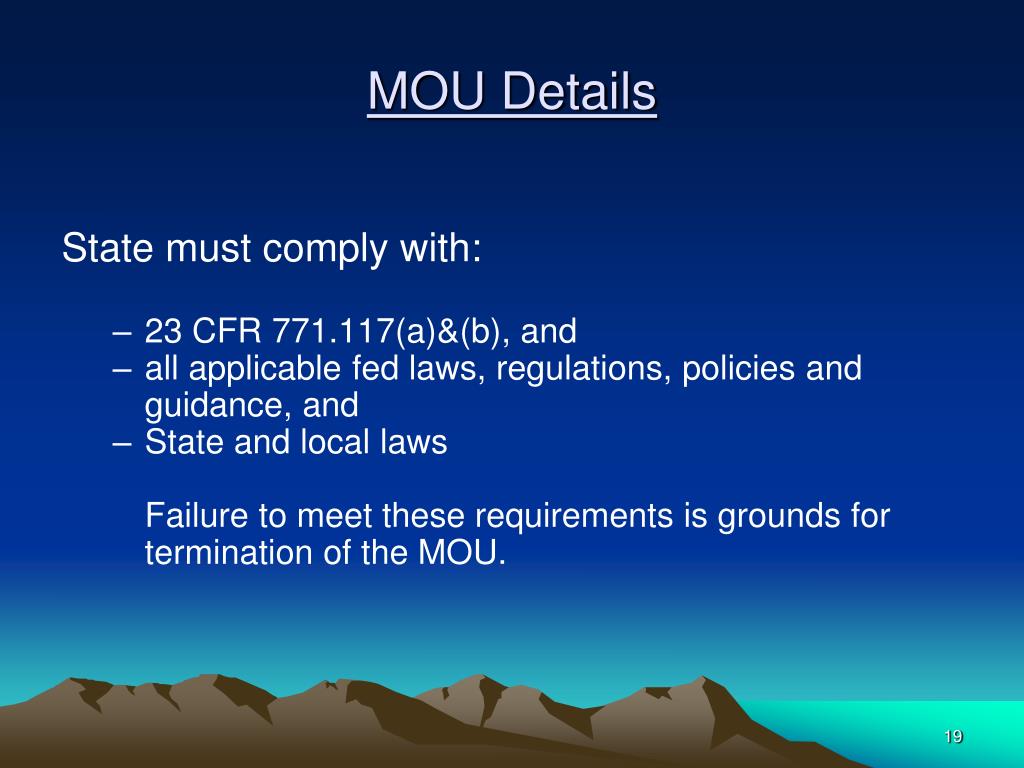 MOU Details

State must comply with:

– 23 CFR 771.117(a)&(b), and
– all applicable fed laws, regulations, policies and guidance, and
– State and local laws

Failure to meet these requirements is grounds for termination of the MOU.

19